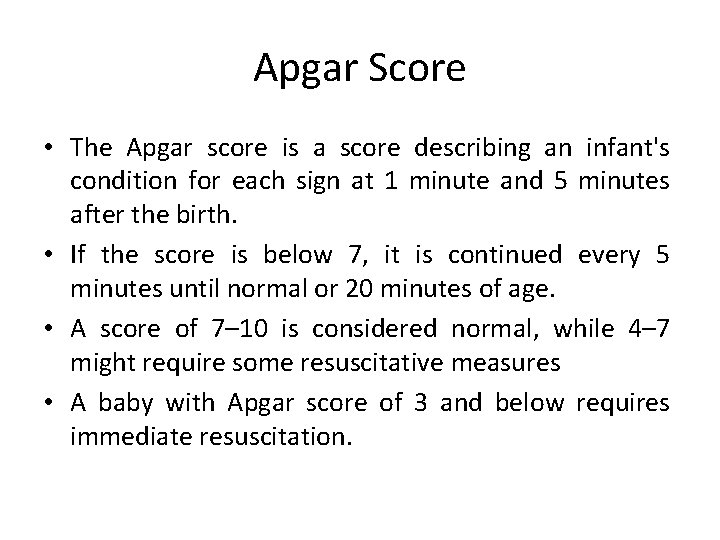 Apgar Score

• The Apgar score is a score describing an infant's condition for each sign at 1 minute and 5 minutes after the birth.

• If the score is below 7, it is continued every 5 minutes until normal or 20 minutes of age.

• A score of 7–10 is considered normal, while 4–7 might require some resuscitative measures

• A baby with Apgar score of 3 and below requires immediate resuscitation.